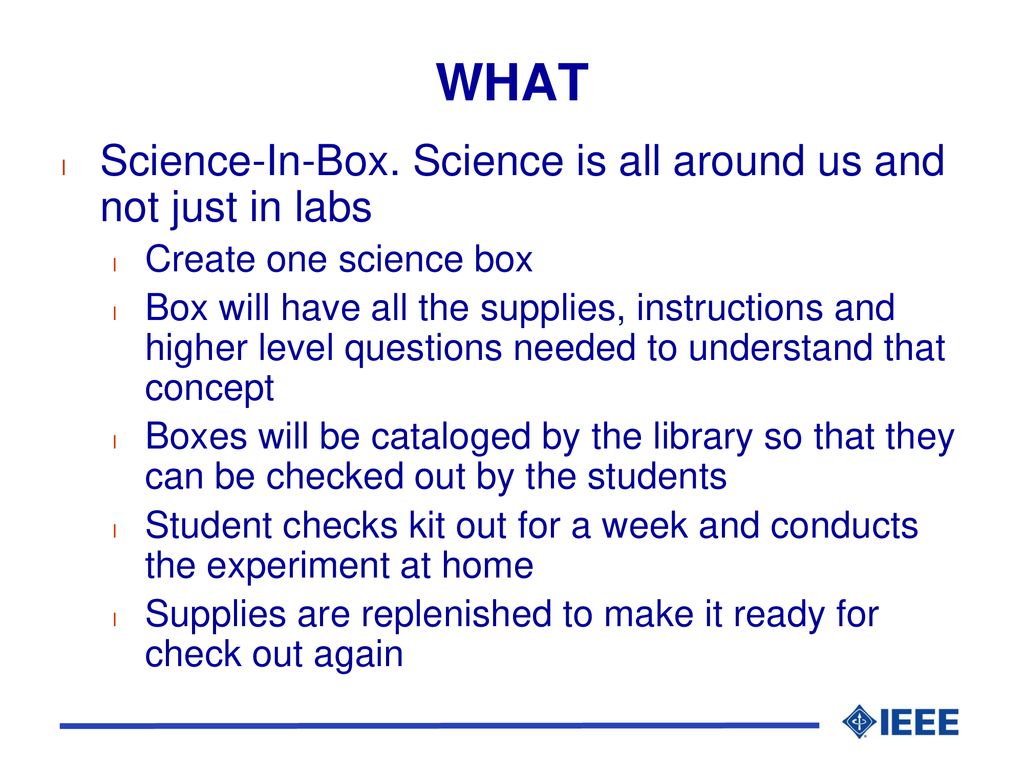 WHAT

l Science-In-Box. Science is all around us and not just in labs

l Create one science box

l Box will have all the supplies, instructions and higher level questions needed to understand that concept

l Boxes will be cataloged by the library so that they can be checked out by the students

l Student checks kit out for a week and conducts the experiment at home

l Supplies are replenished to make it ready for check out again

IEEE